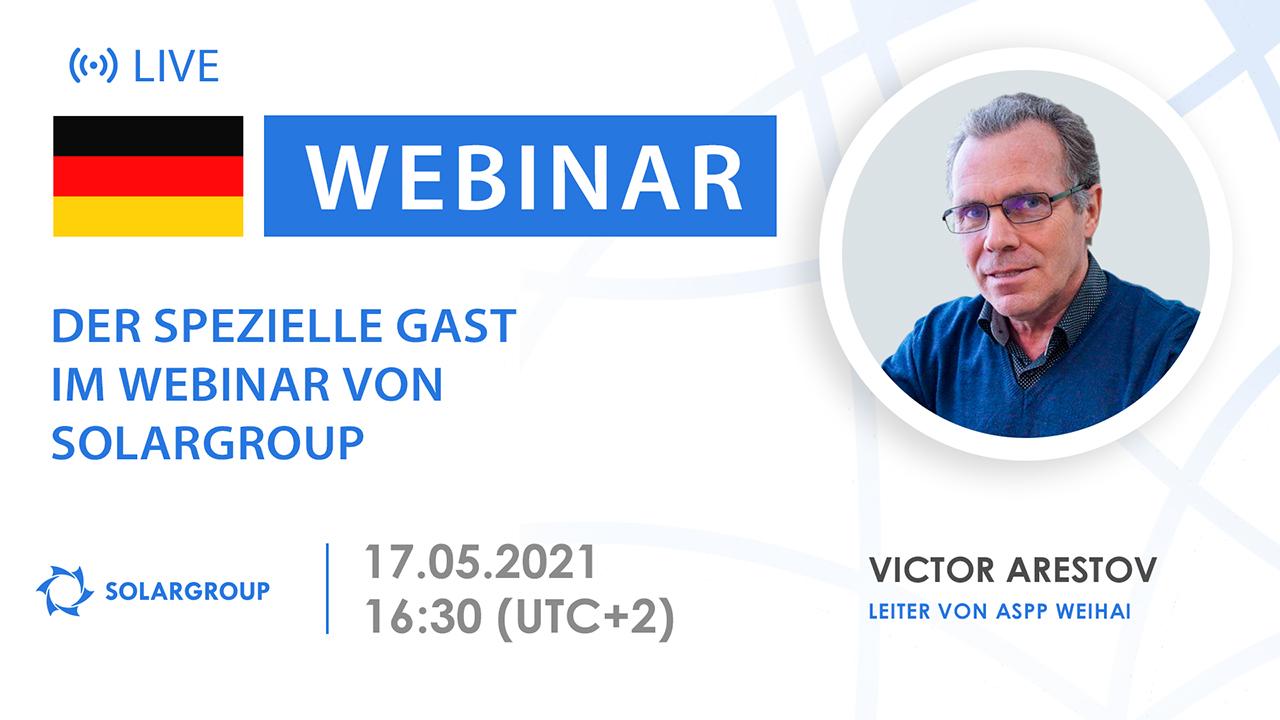 LIVE

WEBINAR

DER SPEZIELLE GAST IM WEBINAR VON SOLARGROUP

SOLARGROUP

17.05.2021
16:30 (UTC+2)

VICTOR ARESTOV
LEITER VON ASPP WEIHAI